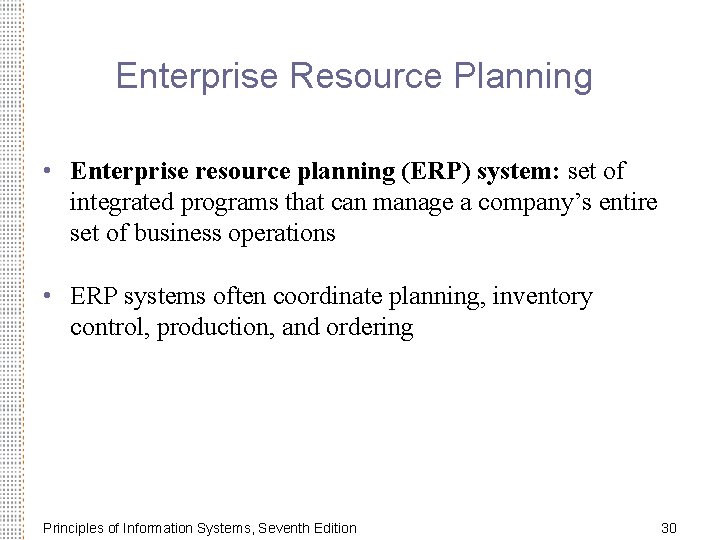 Enterprise Resource Planning

• Enterprise resource planning (ERP) system: set of integrated programs that can manage a company's entire set of business operations

• ERP systems often coordinate planning, inventory control, production, and ordering

Principles of Information Systems, Seventh Edition

30